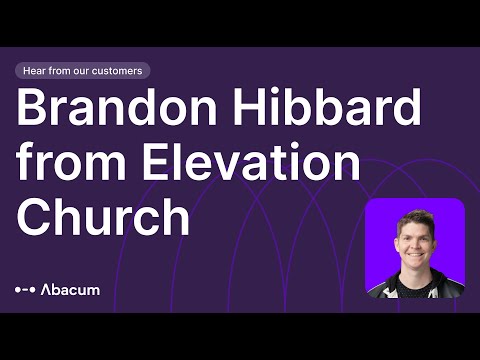 Hear from our customers

Brandon Hibbard from Elevation Church

Abacum